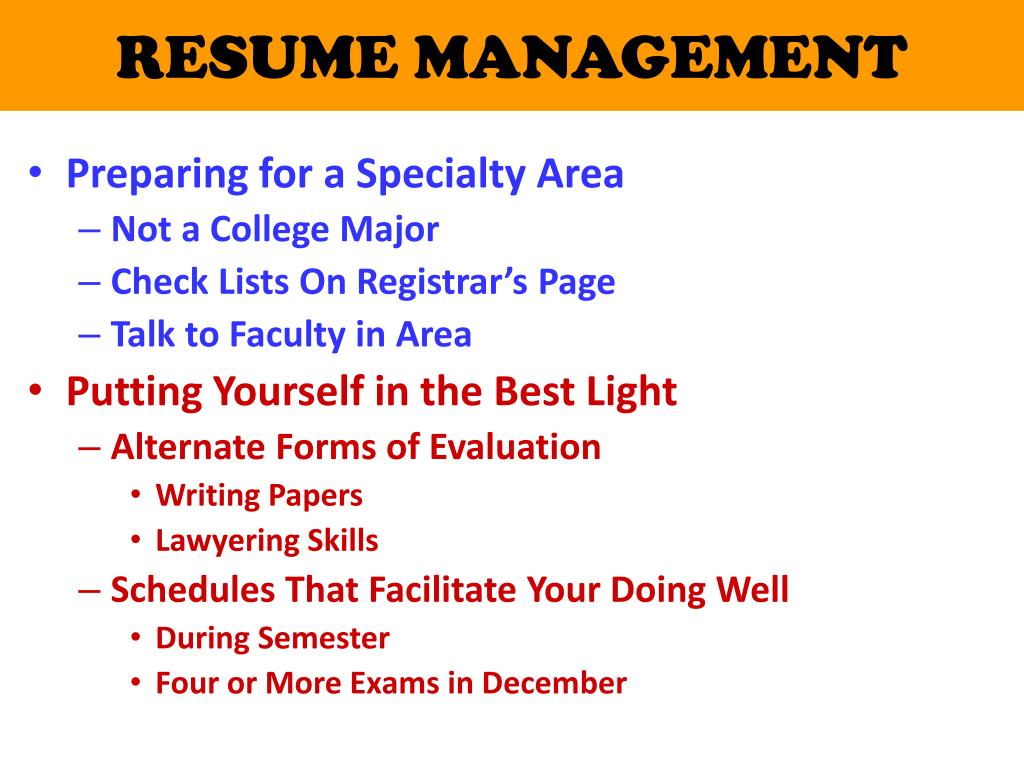 RESUME MANAGEMENT

• Preparing for a Specialty Area
– Not a College Major
– Check Lists On Registrar's Page
– Talk to Faculty in Area
• Putting Yourself in the Best Light
– Alternate Forms of Evaluation
• Writing Papers
• Lawyering Skills
– Schedules That Facilitate Your Doing Well
• During Semester
• Four or More Exams in December